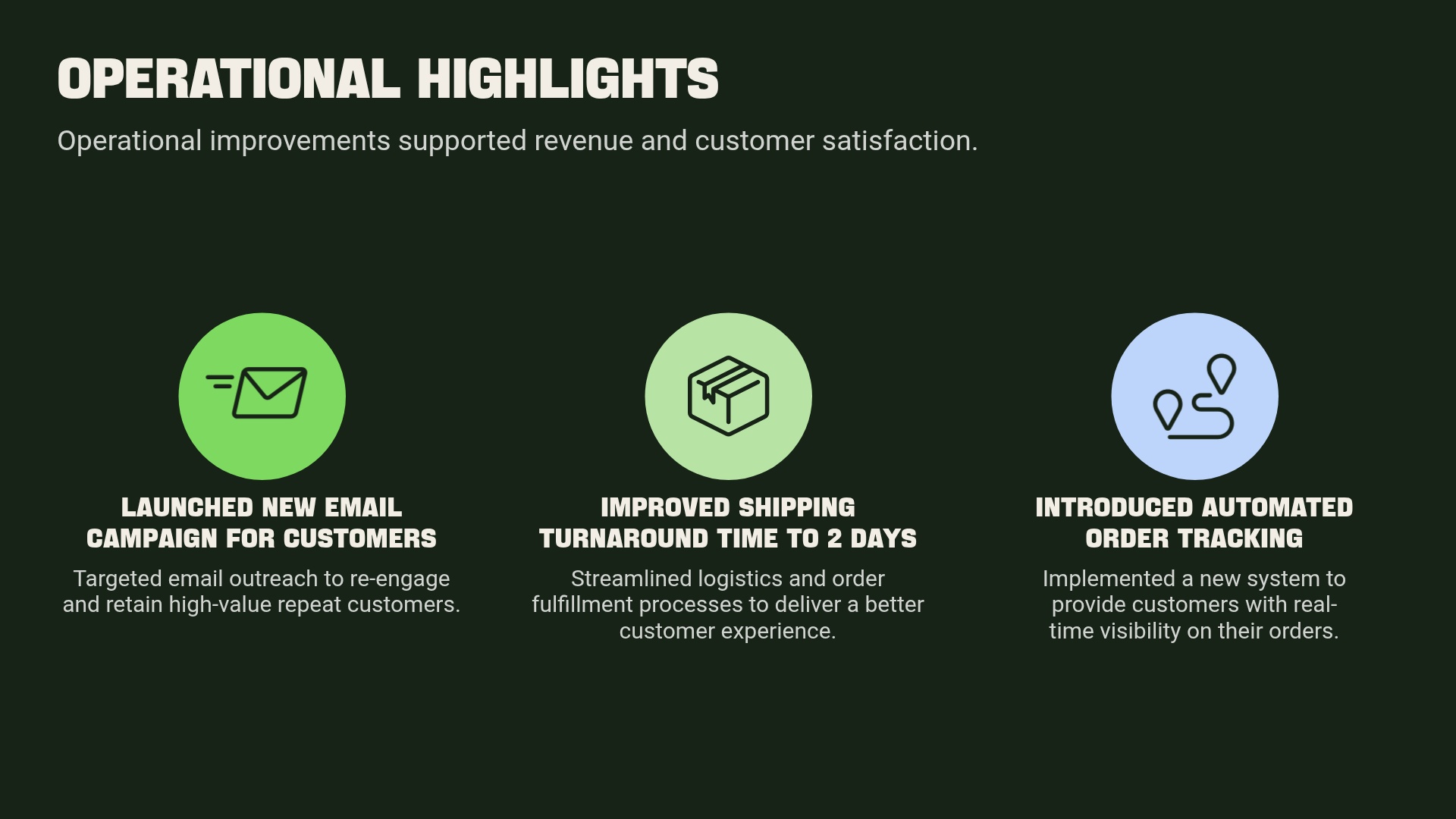 OPERATIONAL HIGHLIGHTS

Operational improvements supported revenue and customer satisfaction.

LAUNCHED NEW EMAIL CAMPAIGN FOR CUSTOMERS

Targeted email outreach to re-engage and retain high-value repeat customers.

IMPROVED SHIPPING TURNAROUND TIME TO 2 DAYS

Streamlined logistics and order fulfillment processes to deliver a better customer experience.

INTRODUCED AUTOMATED ORDER TRACKING

Implemented a new system to provide customers with real-time visibility on their orders.